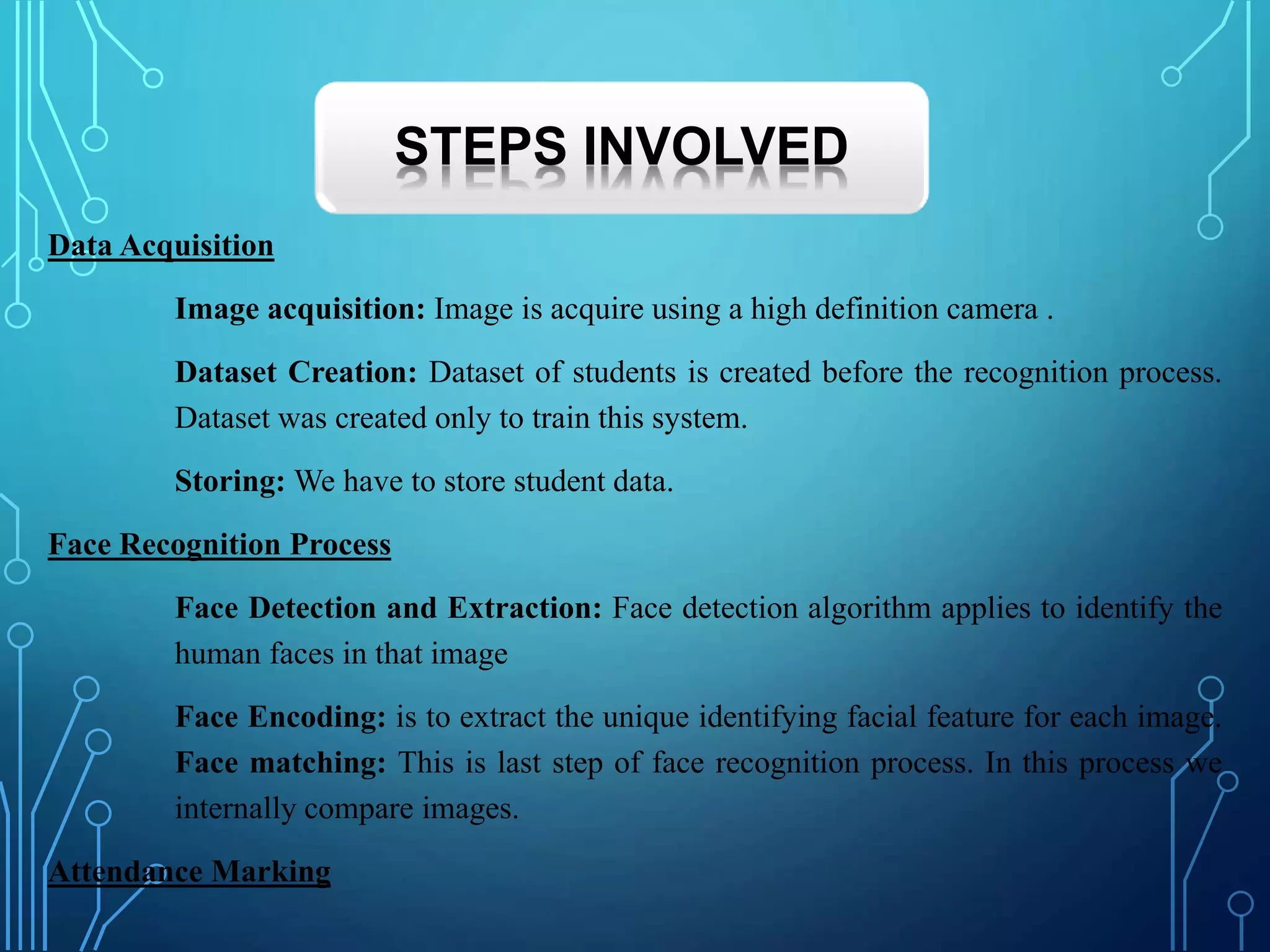 STEPS INVOLVED

Data Acquisition

Image acquisition: Image is acquire using a high definition camera .

Dataset Creation: Dataset of students is created before the recognition process. Dataset was created only to train this system.

Storing: We have to store student data.

Face Recognition Process

Face Detection and Extraction: Face detection algorithm applies to identify the human faces in that image

Face Encoding: is to extract the unique identifying facial feature for each image. Face matching: This is last step of face recognition process. In this process we internally compare images.

Attendance Marking